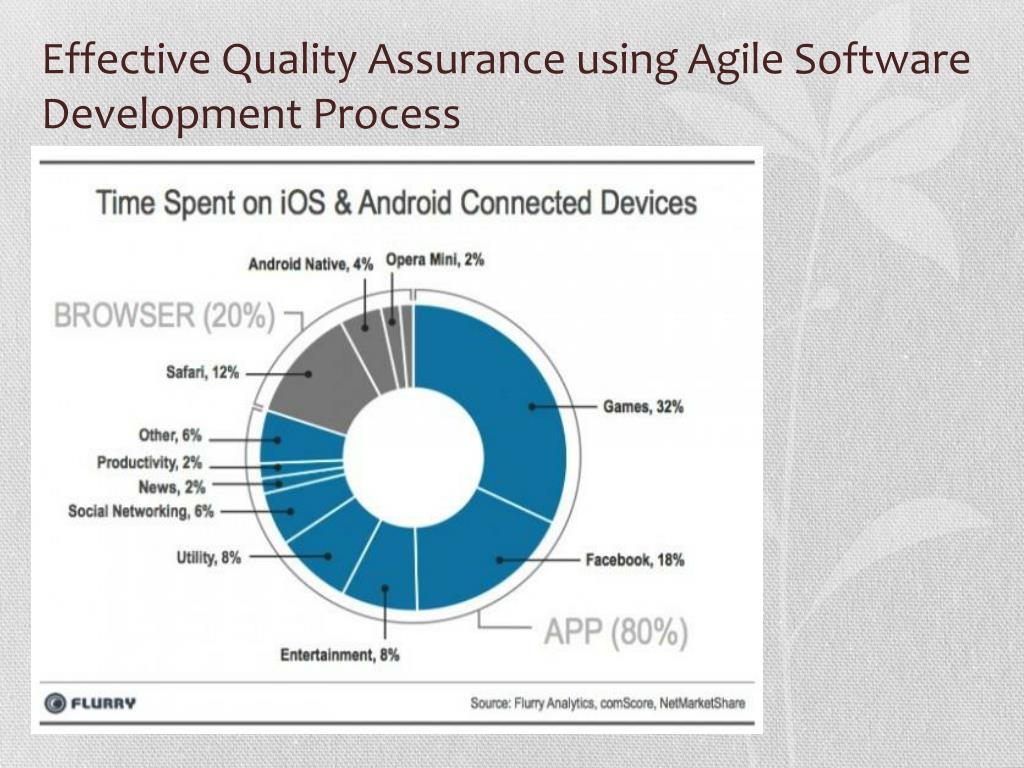 Effective Quality Assurance using Agile Software Development Process

Time Spent on iOS & Android Connected Devices

Android Native, 4%
Opera Mini, 2%
BROWSER (20%)
Safari, 12%
Other, 6%
Productivity, 2%
News, 2%
Social Networking, 6%
Utility, 8%
Entertainment, 8%
Games, 32%
Facebook, 18%
APP (80%)

FLURRY
Source: Flurry Analytics, comScore, NetMarketShare